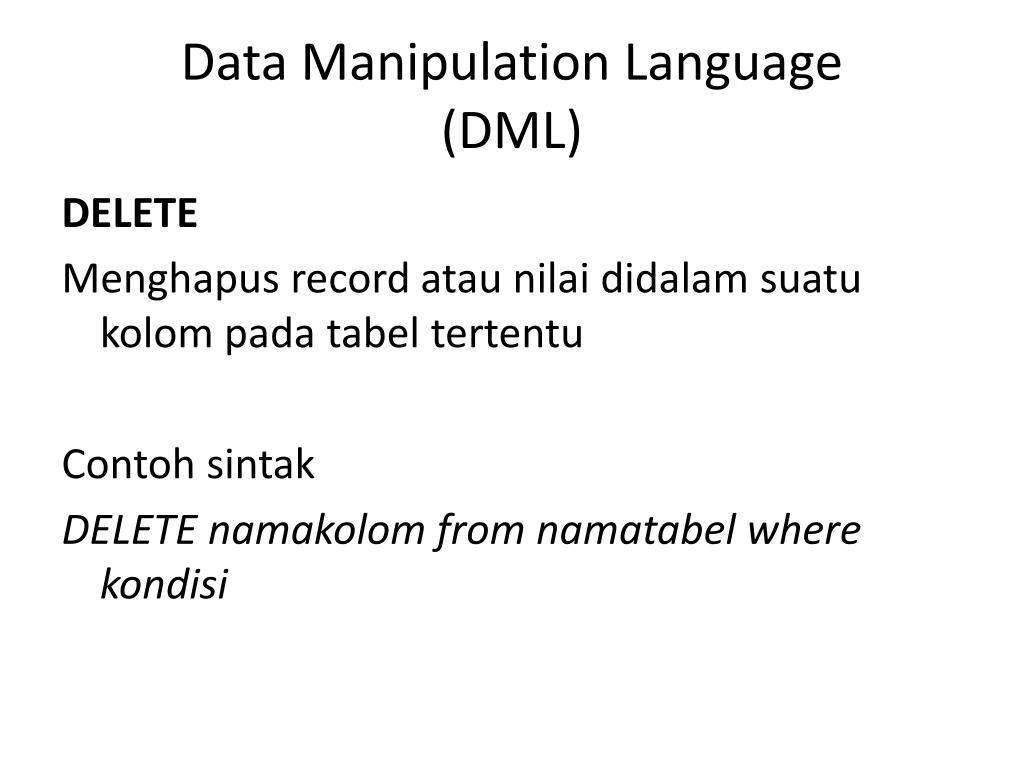 Data Manipulation Language (DML)

DELETE

Menghapus record atau nilai didalam suatu kolom pada tabel tertentu

Contoh sintak

DELETE namakolom from namatabel where kondisi